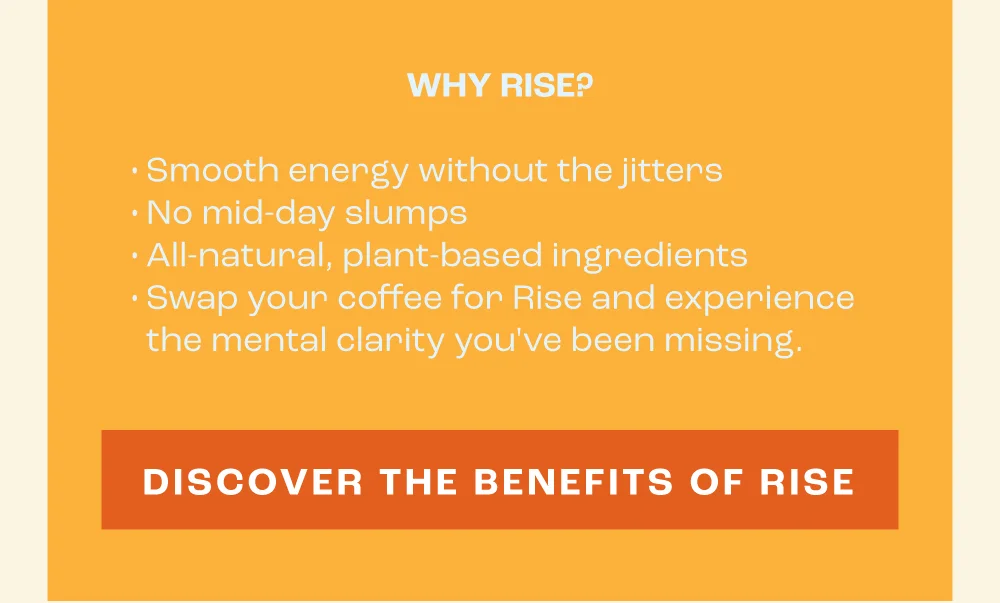 WHY RISE?

• Smooth energy without the jitters
• No mid-day slumps
• All-natural, plant-based ingredients
• Swap your coffee for Rise and experience the mental clarity you've been missing.

DISCOVER THE BENEFITS OF RISE